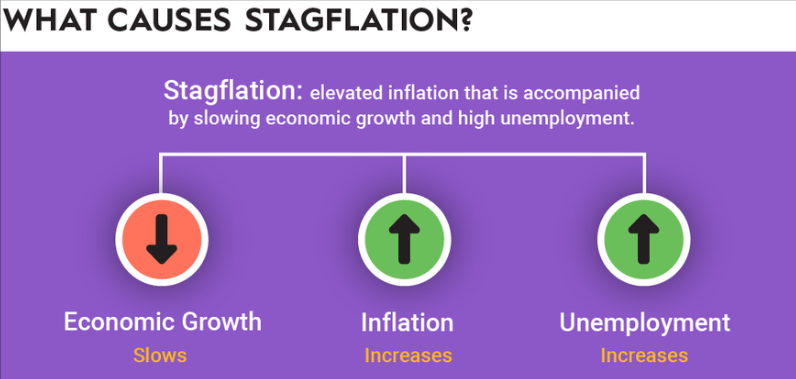 WHAT CAUSES STAGFLATION?

Stagflation: elevated inflation that is accompanied by slowing economic growth and high unemployment.

Economic Growth
Slows

Inflation
Increases

Unemployment
Increases